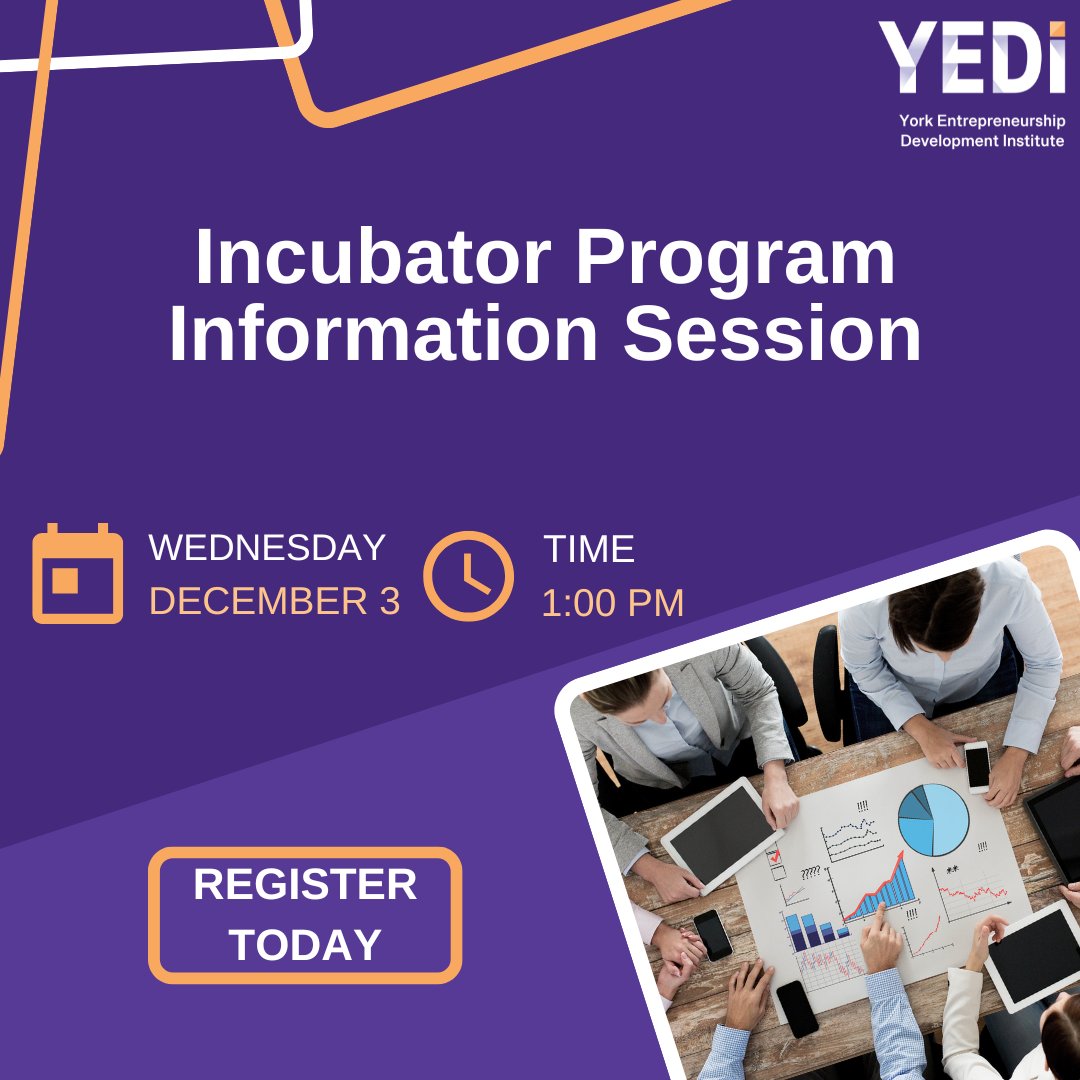 YEDI
York Entrepreneurship Development Institute

Incubator Program Information Session

WEDNESDAY
DECEMBER 3

TIME
1:00 PM

REGISTER TODAY